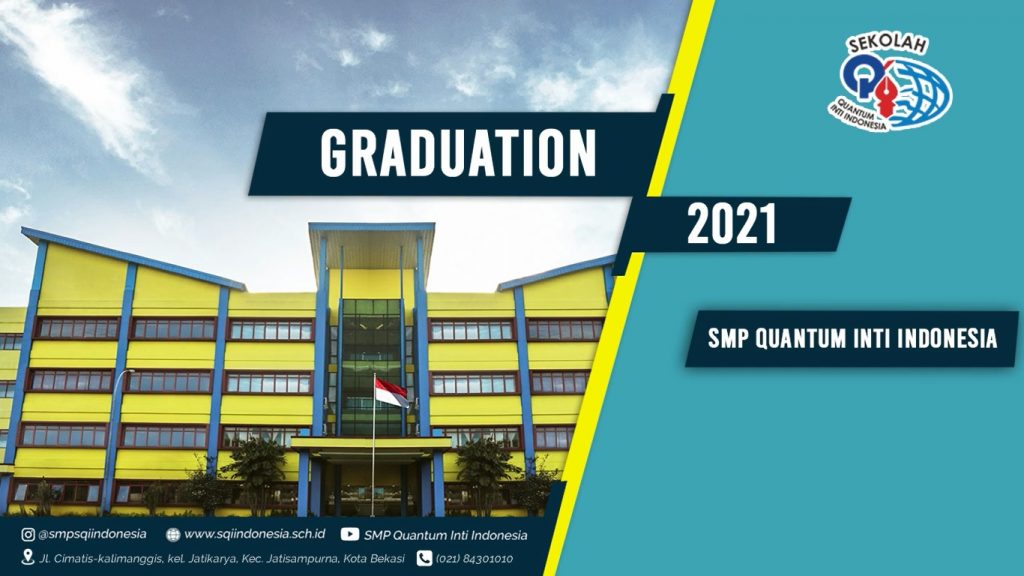 SEKOLAH
QUANTUM INTI INDONESIA

GRADUATION

2021

SMP QUANTUM INTI INDONESIA

@smpsqiindonesia www.sqiindonesia.sch.id SMP Quantum Inti Indonesia

Jl. Cimatis-kalimanggis, kel. Jatikarya, Kec. Jatisampurna, Kota Bekasi (021) 84301010